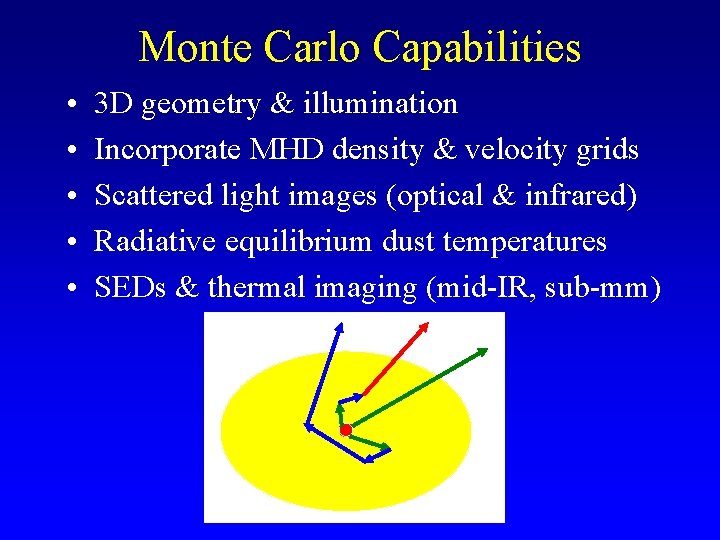 Monte Carlo Capabilities

• 3D geometry & illumination
• Incorporate MHD density & velocity grids
• Scattered light images (optical & infrared)
• Radiative equilibrium dust temperatures
• SEDs & thermal imaging (mid-IR, sub-mm)